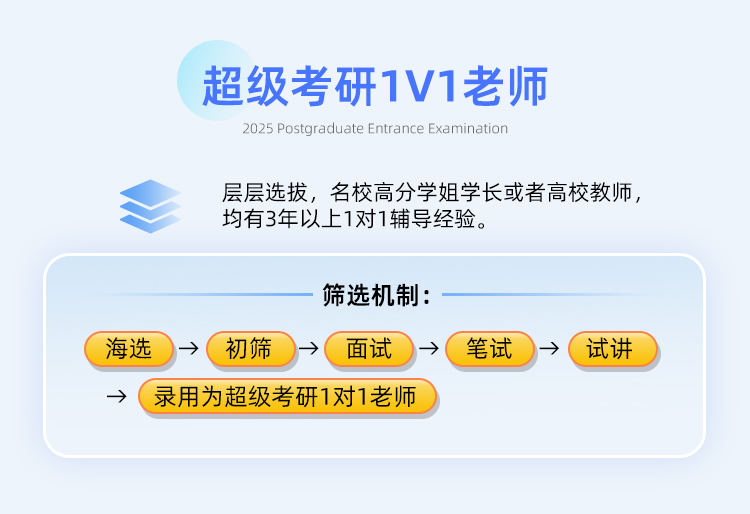 超级考研1V1老师

2025 Postgraduate Entrance Examination

层层选拔，名校高分学姐学长或者高校教师，均有3年以上1对1辅导经验。

筛选机制：

海选 → 初筛 → 面试 → 笔试 → 试讲 → 录用为超级考研1对1老师